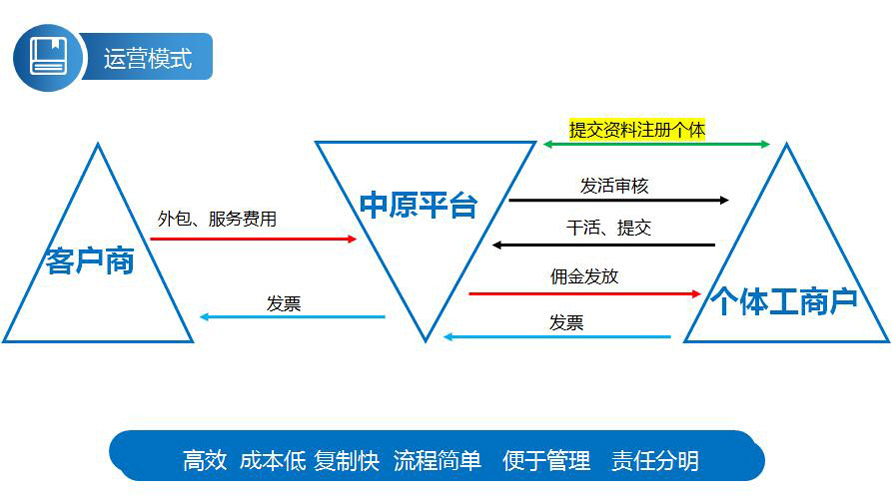 运营模式

客户商

外包、服务费用

发票

中原平台

提交资料注册个体

发活审核

干活、提交

佣金发放

发票

个体工商户

高效 成本低 复制快 流程简单 便于管理 责任分明